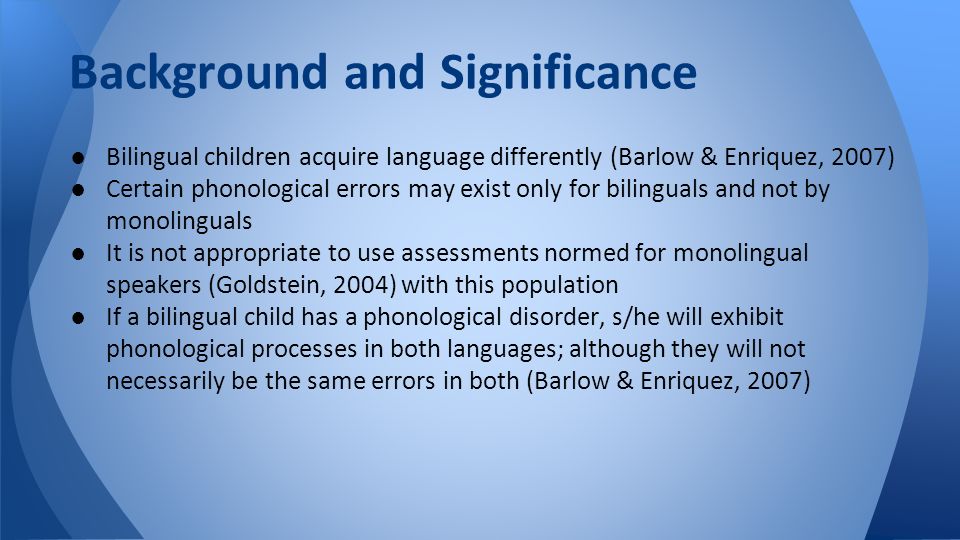 Background and Significance

● Bilingual children acquire language differently (Barlow & Enriquez, 2007)
● Certain phonological errors may exist only for bilinguals and not by monolinguals
● It is not appropriate to use assessments normed for monolingual speakers (Goldstein, 2004) with this population
● If a bilingual child has a phonological disorder, s/he will exhibit phonological processes in both languages; although they will not necessarily be the same errors in both (Barlow & Enriquez, 2007)